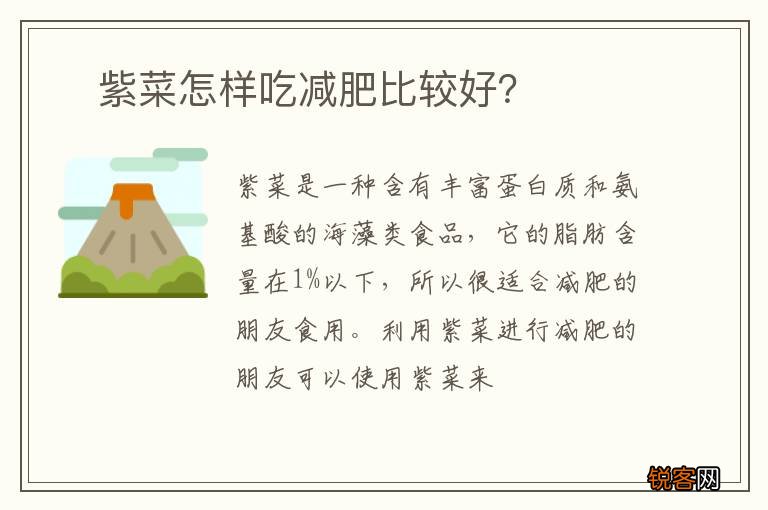 紫菜怎样吃减肥比较好?

紫菜是一种含有丰富蛋白质和氨基酸的海藻类食品，它的脂肪含量在1%以下，所以很适合减肥的朋友食用。利用紫菜进行减肥的朋友可以使用紫菜来

锐客网